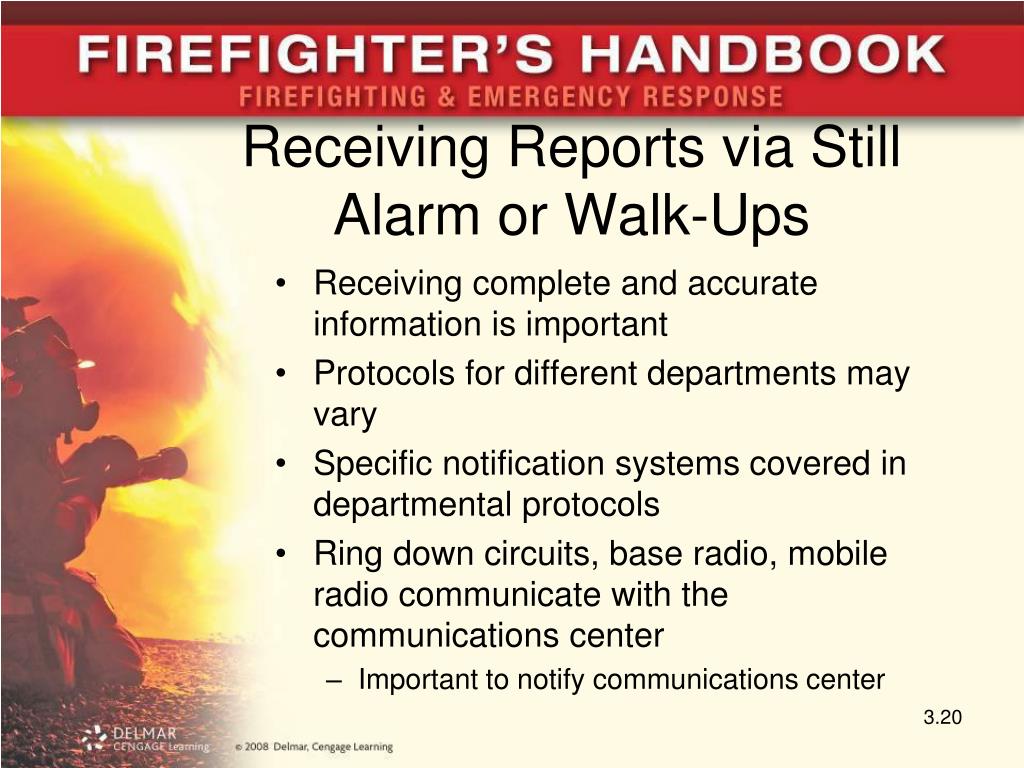 FIREFIGHTER'S HANDBOOK
FIREFIGHTING & EMERGENCY RESPONSE

Receiving Reports via Still Alarm or Walk-Ups

• Receiving complete and accurate information is important
• Protocols for different departments may vary
• Specific notification systems covered in departmental protocols
• Ring down circuits, base radio, mobile radio communicate with the communications center
– Important to notify communications center

3.20

DELMAR CENGAGE Learning

© 2008 Delmar, Cengage Learning